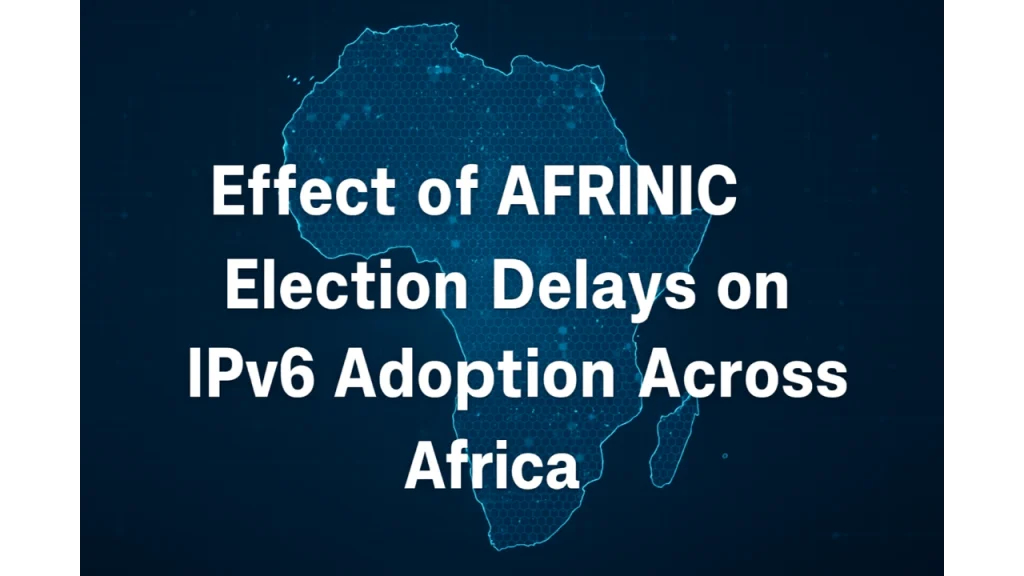 Effect of AFRINIC Election Delays on IPv6 Adoption Across Africa